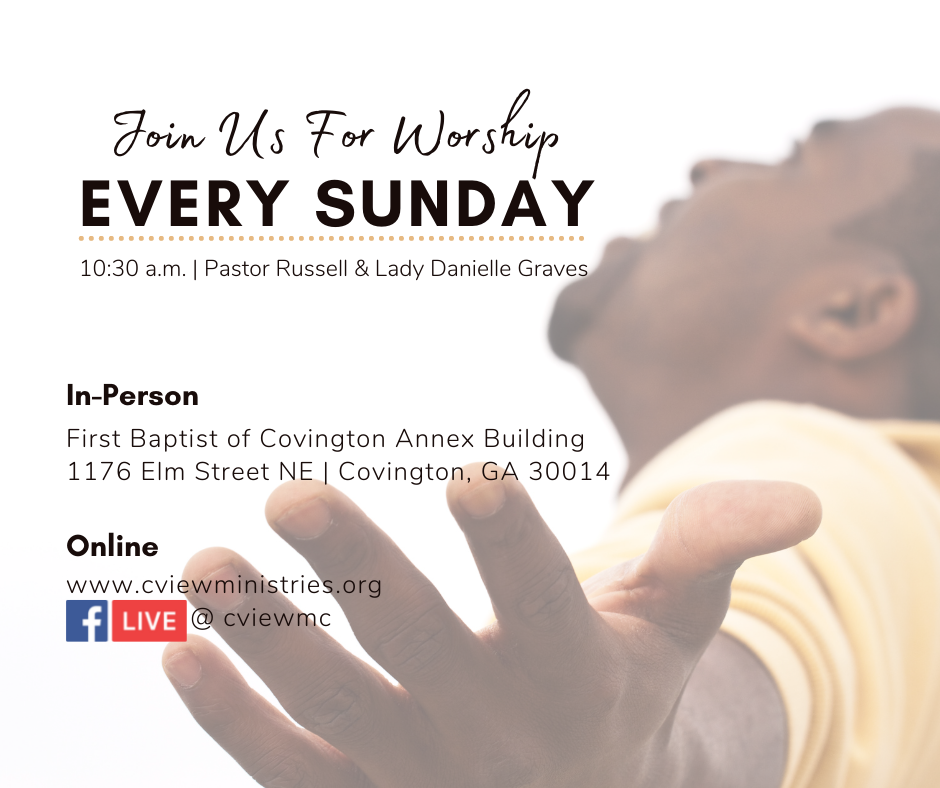 Join Us For Worship
EVERY SUNDAY
10:30 a.m. | Pastor Russell & Lady Danielle Graves

In-Person
First Baptist of Covington Annex Building
1176 Elm Street NE | Covington, GA 30014

Online
www.cviewministries.org
f LIVE @ cviewmc